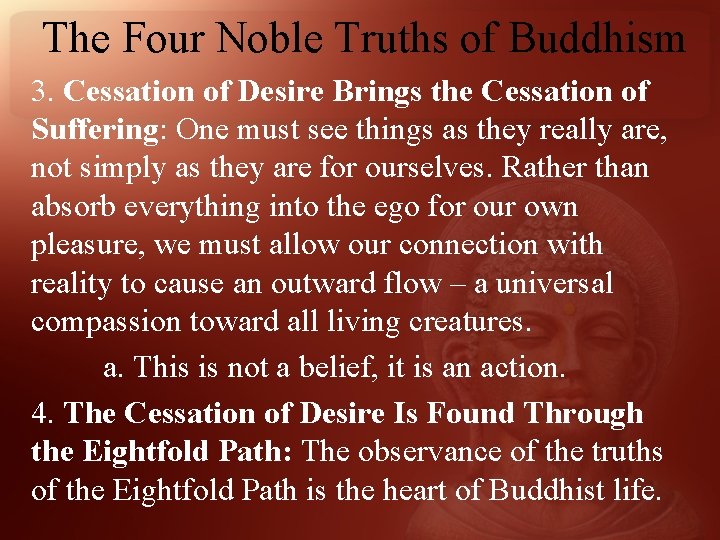 The Four Noble Truths of Buddhism

3. Cessation of Desire Brings the Cessation of Suffering: One must see things as they really are, not simply as they are for ourselves. Rather than absorb everything into the ego for our own pleasure, we must allow our connection with reality to cause an outward flow – a universal compassion toward all living creatures.

a. This is not a belief, it is an action.

4. The Cessation of Desire Is Found Through the Eightfold Path: The observance of the truths of the Eightfold Path is the heart of Buddhist life.